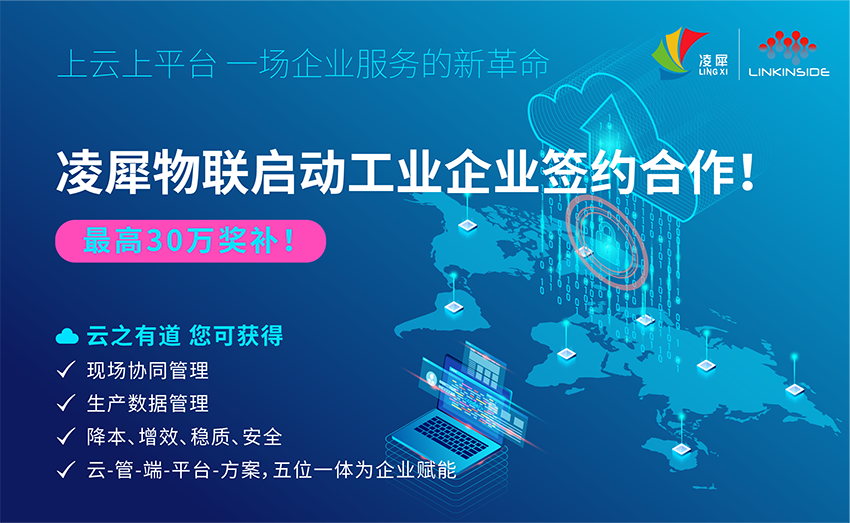 上云上平台 一场企业服务的新革命

凌犀
LING XI

LINKINSIDE

凌犀物联启动工业企业签约合作！

最高30万奖补！

云之有道 您可获得

✓ 现场协同管理

✓ 生产数据管理

✓ 降本、增效、稳质、安全

✓ 云-管-端-平台-方案，五位一体为企业赋能